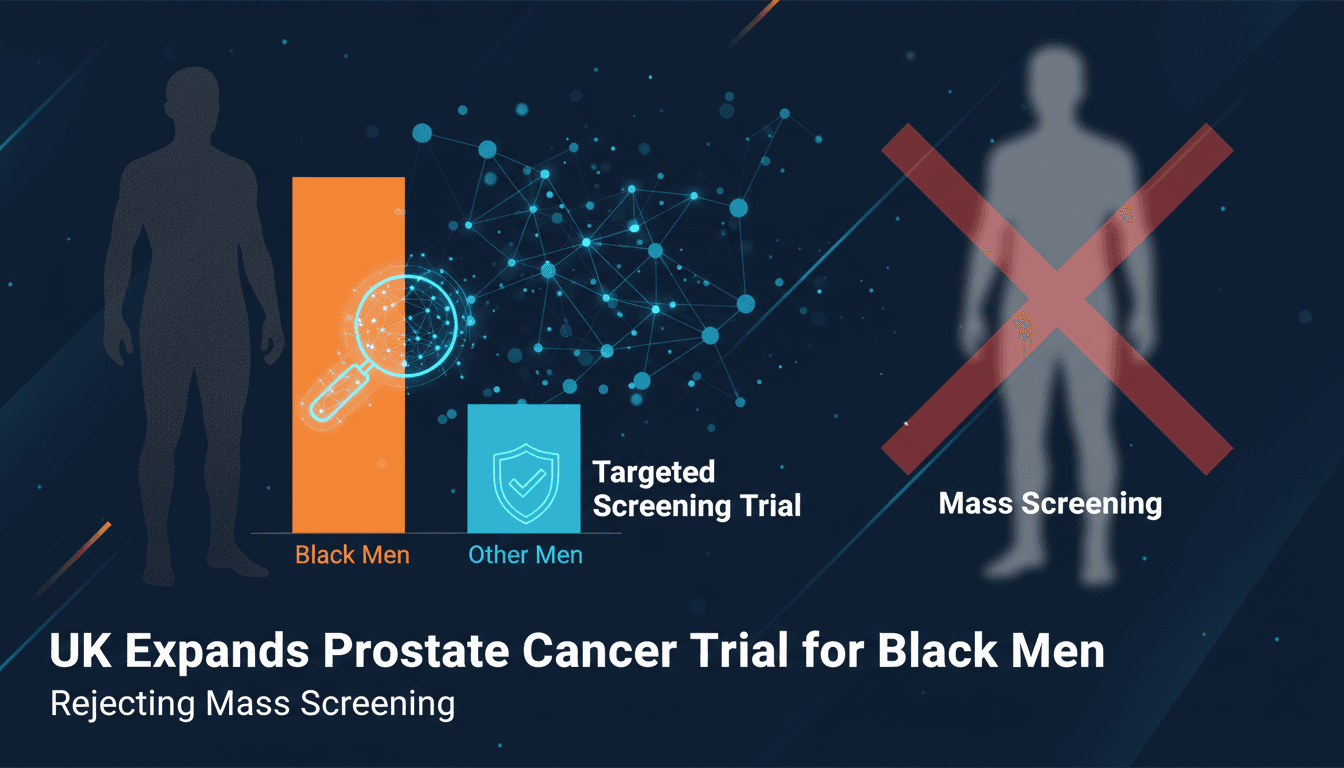 Black Men

Other Men

Targeted Screening Trial

Mass Screening

UK Expands Prostate Cancer Trial for Black Men

Rejecting Mass Screening